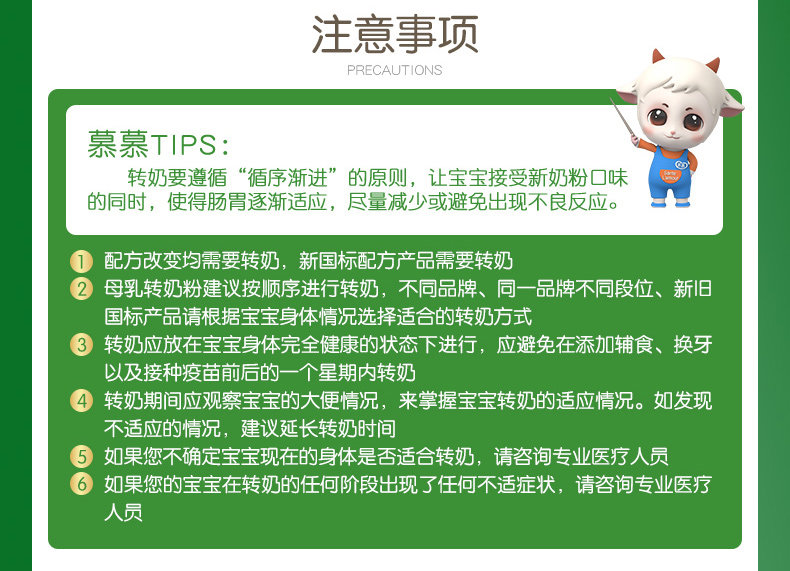 注意事项

PRECAUTIONS

慕慕TIPS：

转奶要遵循“循序渐进”的原则，让宝宝接受新奶粉口味的同时，使得肠胃逐渐适应，尽量减少或避免出现不良反应。

1 配方改变均需要转奶，新国标配方产品需要转奶

2 母乳转奶粉建议按顺序进行转奶，不同品牌、同一品牌不同段位、新旧国标产品请根据宝宝身体情况选择适合的转奶方式

3 转奶应放在宝宝身体完全健康的状态下进行，应避免在添加辅食、换牙以及接种疫苗前后的一个星期内转奶

4 转奶期间应观察宝宝的大便情况，来掌握宝宝转奶的适应情况。如发现不适应的情况，建议延长转奶时间

5 如果您不确定宝宝现在的身体是否适合转奶，请咨询专业医疗人员

6 如果您的宝宝在转奶的任何阶段出现了任何不适症状，请咨询专业医疗人员